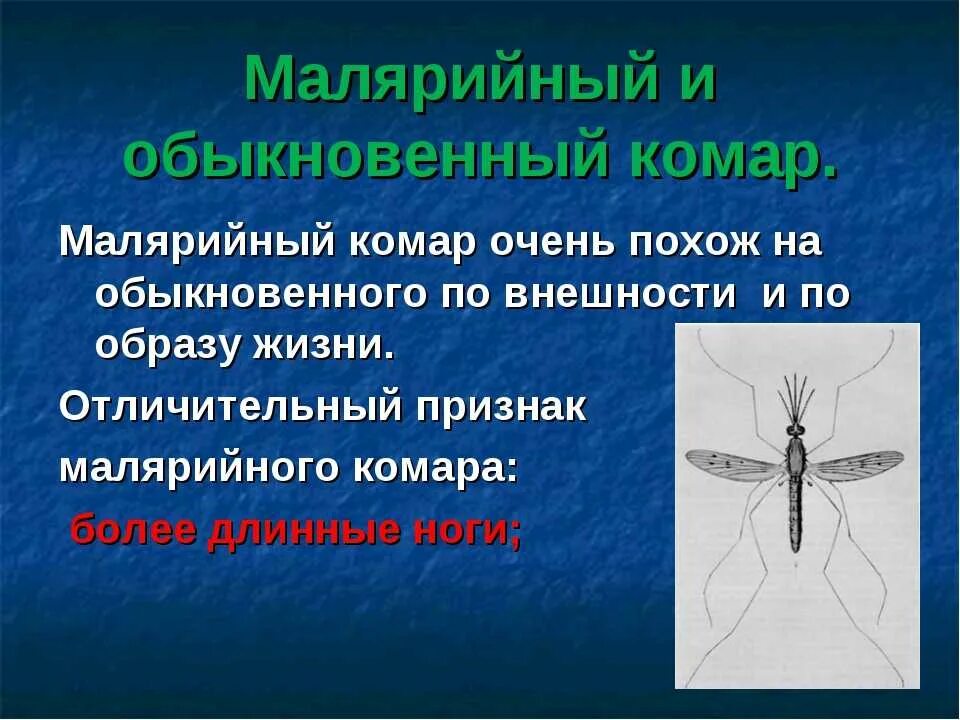 Малярийный и обыкновенный комар.

Малярийный комар очень похож на обыкновенного по внешности и по образу жизни.

Отличительный признак малярийного комара:

более длинные ноги;